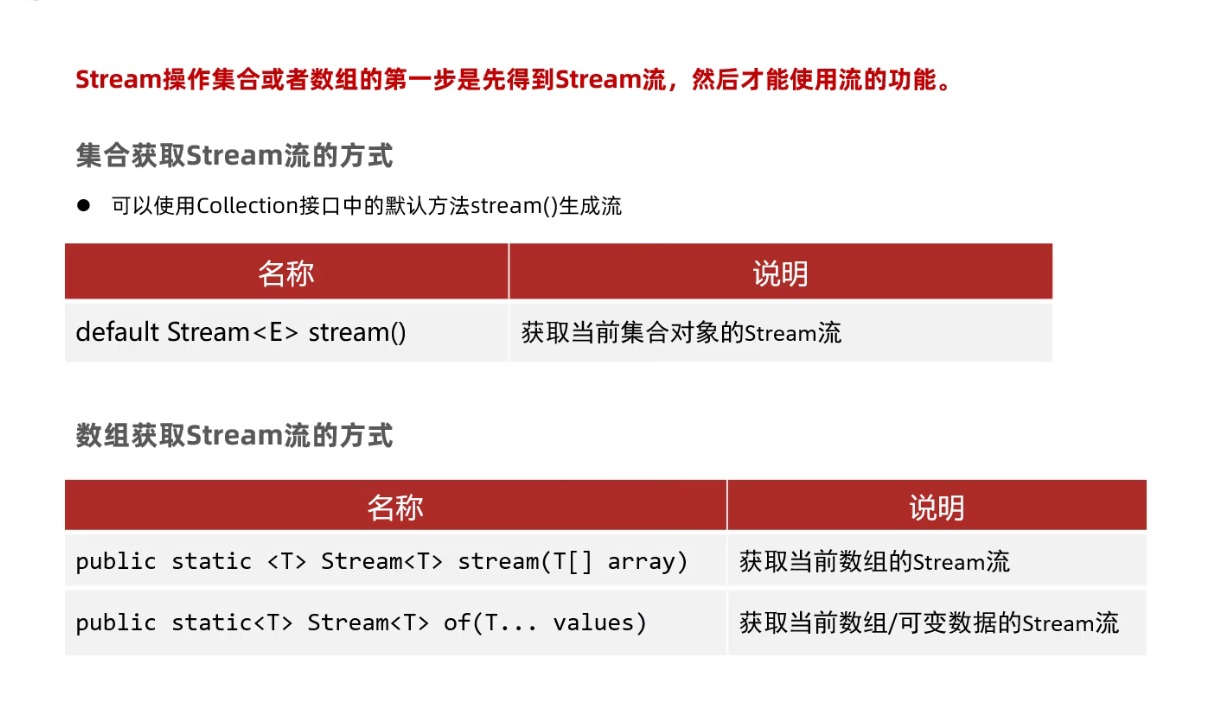 Stream操作集合或者数组的第一步是先得到Stream流，然后才能使用流的功能。

集合获取Stream流的方式

● 可以使用Collection接口中的默认方法stream()生成流

| 名称 | 说明 |
|---|---|
| default Stream<E> stream() | 获取当前集合对象的Stream流 |

数组获取Stream流的方式

| 名称 | 说明 |
|---|---|
| public static <T> Stream<T> stream(T[] array) | 获取当前数组的Stream流 |
| public static<T> Stream<T> of(T... values) | 获取当前数组/可变数据的Stream流 |